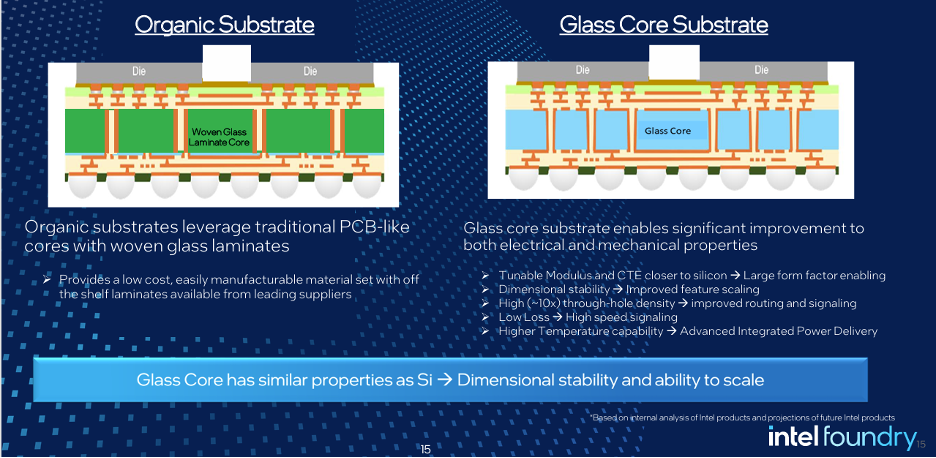 Organic Substrate

Die

Die

Woven Glass Laminate Core

Organic substrates leverage traditional PCB-like cores with woven glass laminates

➢ Provides a low cost, easily manufacturable material set with off the shelf laminates available from leading suppliers

Glass Core Substrate

Die

Die

Glass Core

Glass core substrate enables significant improvement to both electrical and mechanical properties

➢ Tunable Modulus and CTE closer to silicon → Large form factor enabling
➢ Dimensional stability → Improved feature scaling
➢ High (~10x) through-hole density → improved routing and signaling
➢ Low Loss → High speed signaling
➢ Higher Temperature capability → Advanced Integrated Power Delivery

Glass Core has similar properties as Si → Dimensional stability and ability to scale

*Based on internal analysis of Intel products and projections of future Intel products

intel foundry 15

15